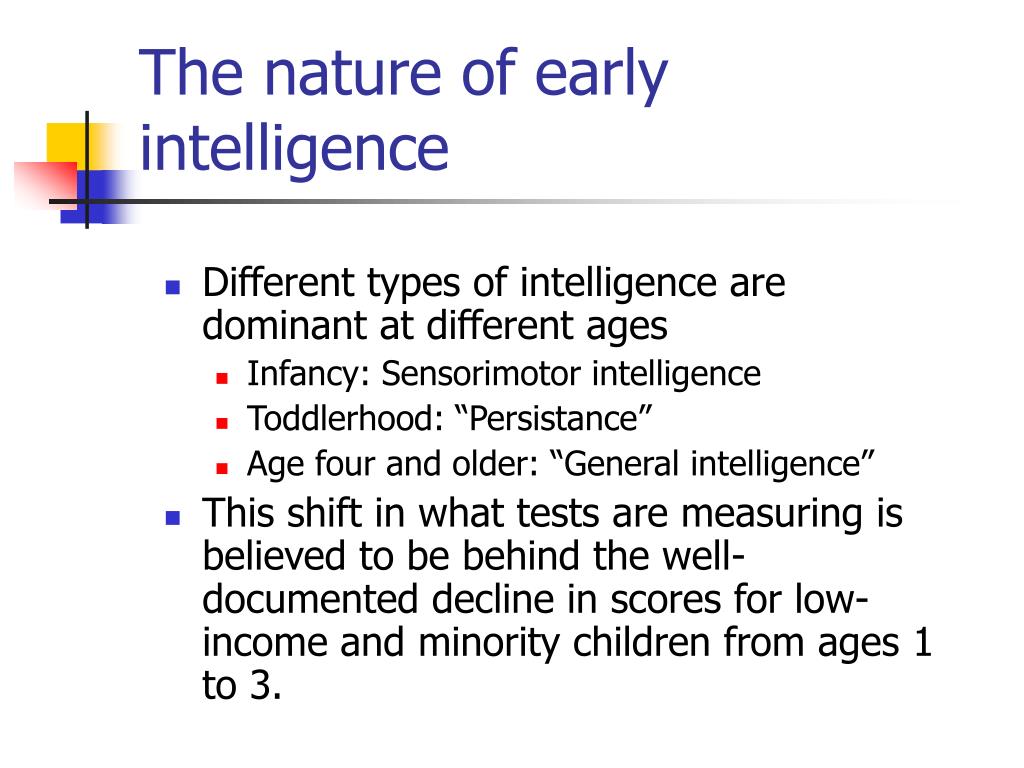 The nature of early intelligence

- Different types of intelligence are dominant at different ages
  - Infancy: Sensorimotor intelligence
  - Toddlerhood: “Persistance”
  - Age four and older: “General intelligence”
- This shift in what tests are measuring is believed to be behind the well-documented decline in scores for low-income and minority children from ages 1 to 3.